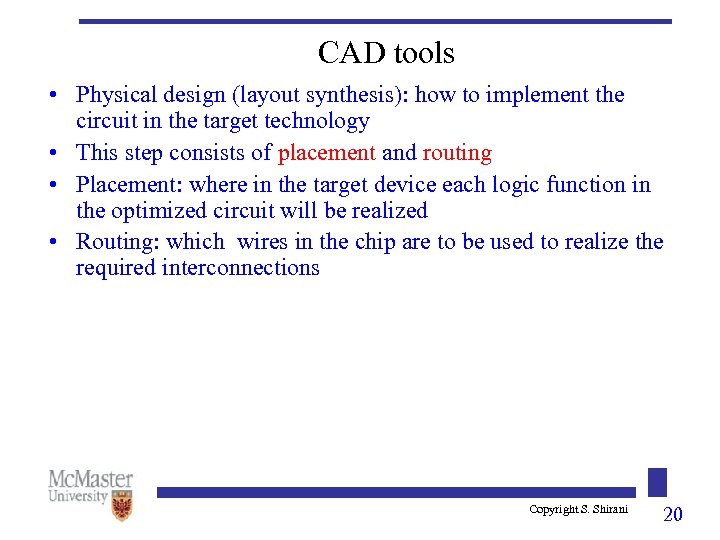 CAD tools

• Physical design (layout synthesis): how to implement the circuit in the target technology
• This step consists of placement and routing
• Placement: where in the target device each logic function in the optimized circuit will be realized
• Routing: which wires in the chip are to be used to realize the required interconnections

McMaster University

Copyright S. Shirani

20